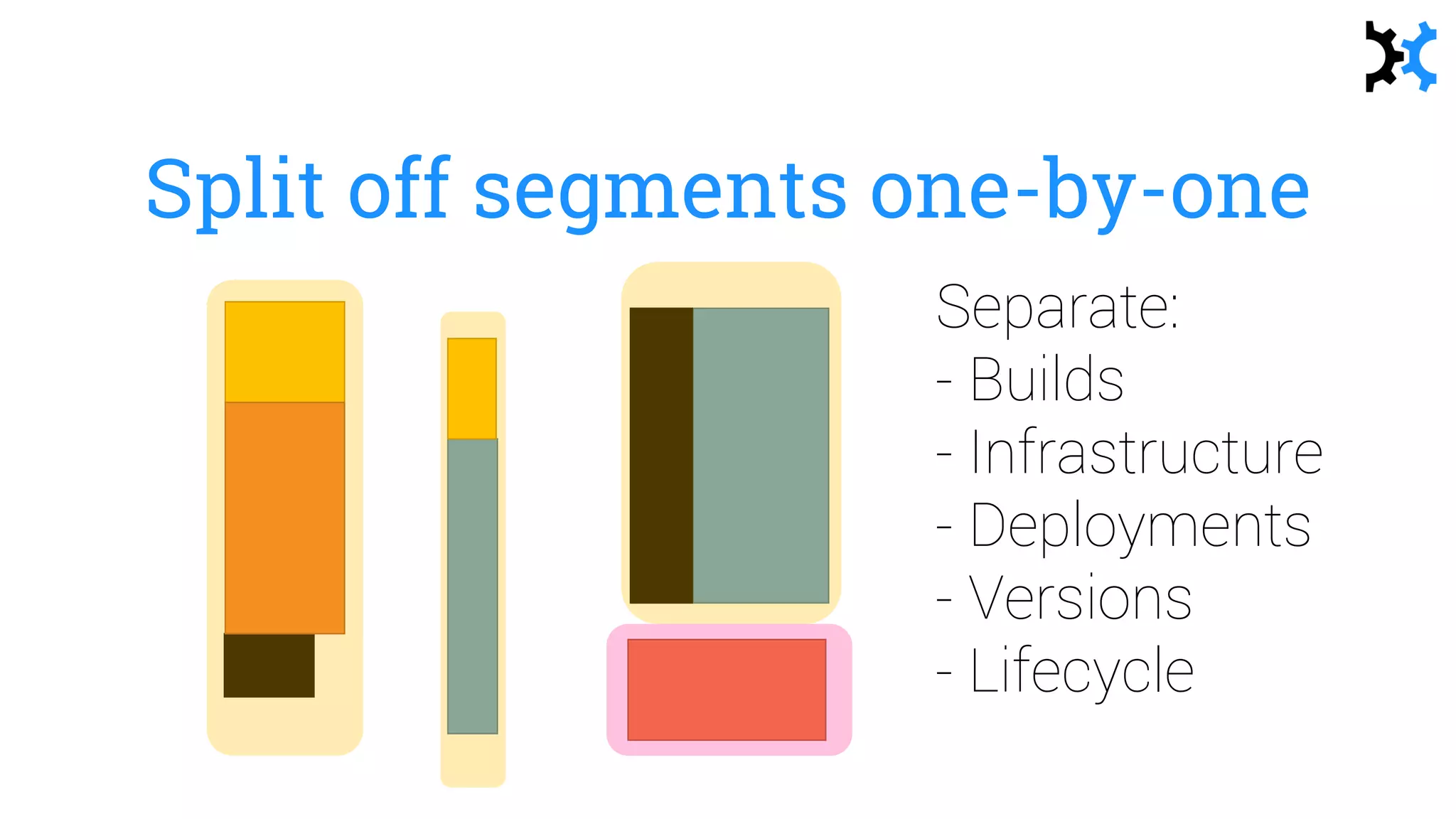 Split off segments one-by-one

Separate:
- Builds
- Infrastructure
- Deployments
- Versions
- Lifecycle